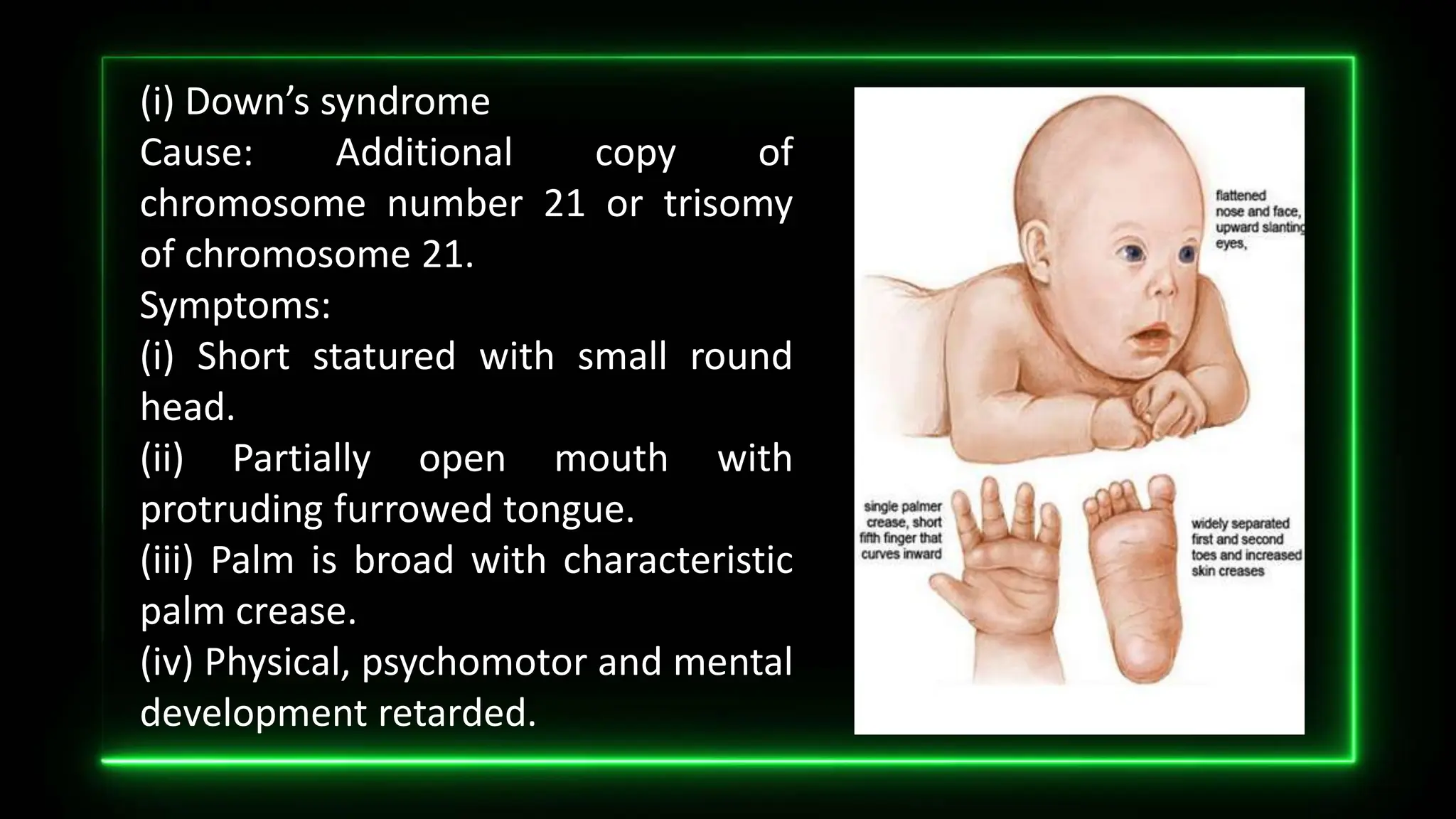 (i) Down's syndrome
Cause: Additional copy of chromosome number 21 or trisomy of chromosome 21.
Symptoms:
(i) Short statured with small round head.
(ii) Partially open mouth with protruding furrowed tongue.
(iii) Palm is broad with characteristic palm crease.
(iv) Physical, psychomotor and mental development retarded.

flattened nose and face, upward slanting eyes,

single palmer crease, short fifth finger that curves inward

widely separated first and second toes and increased skin creases